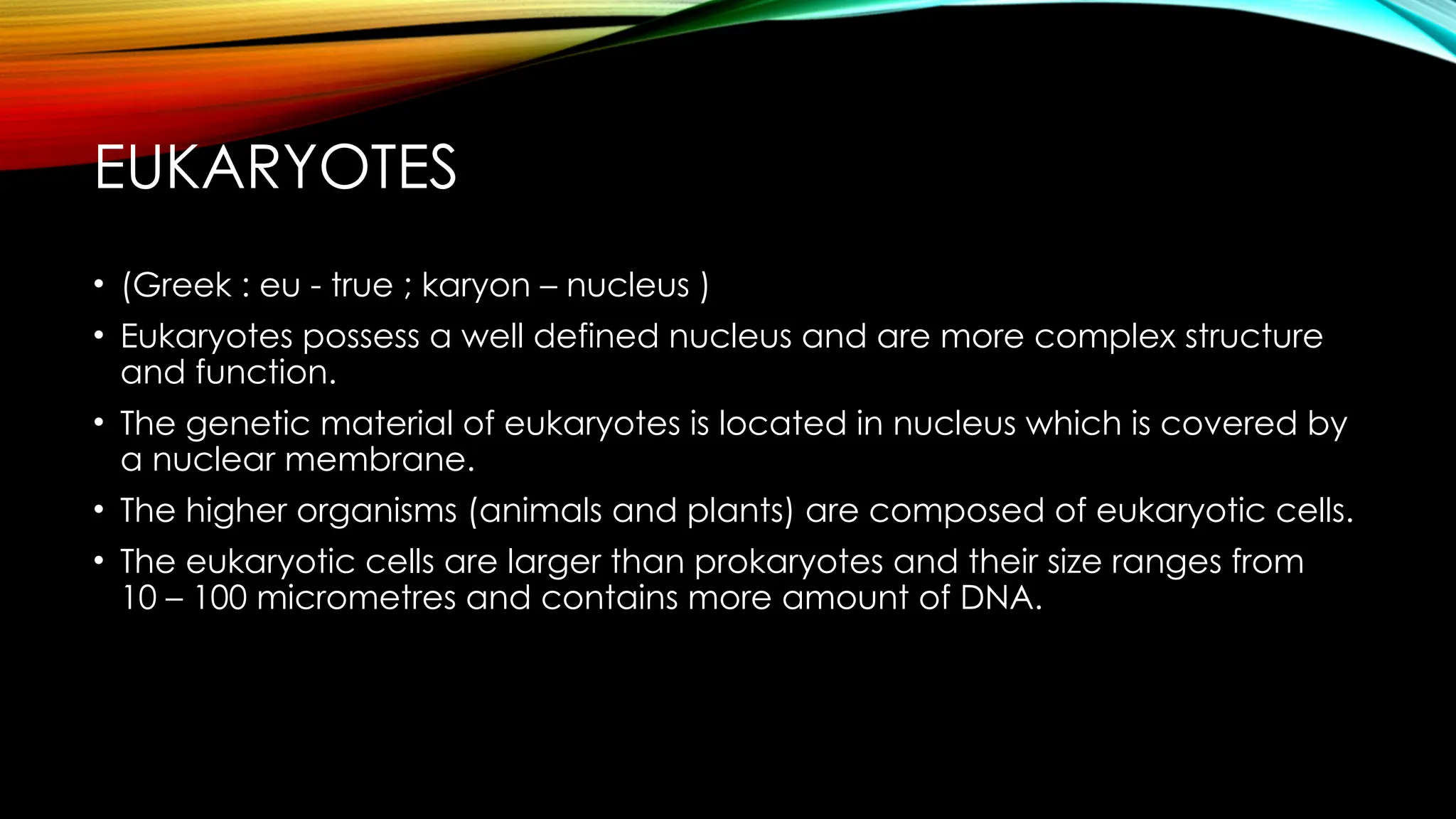 EUKARYOTES

• (Greek : eu - true ; karyon – nucleus )
• Eukaryotes possess a well defined nucleus and are more complex structure and function.
• The genetic material of eukaryotes is located in nucleus which is covered by a nuclear membrane.
• The higher organisms (animals and plants) are composed of eukaryotic cells.
• The eukaryotic cells are larger than prokaryotes and their size ranges from 10 – 100 micrometres and contains more amount of DNA.